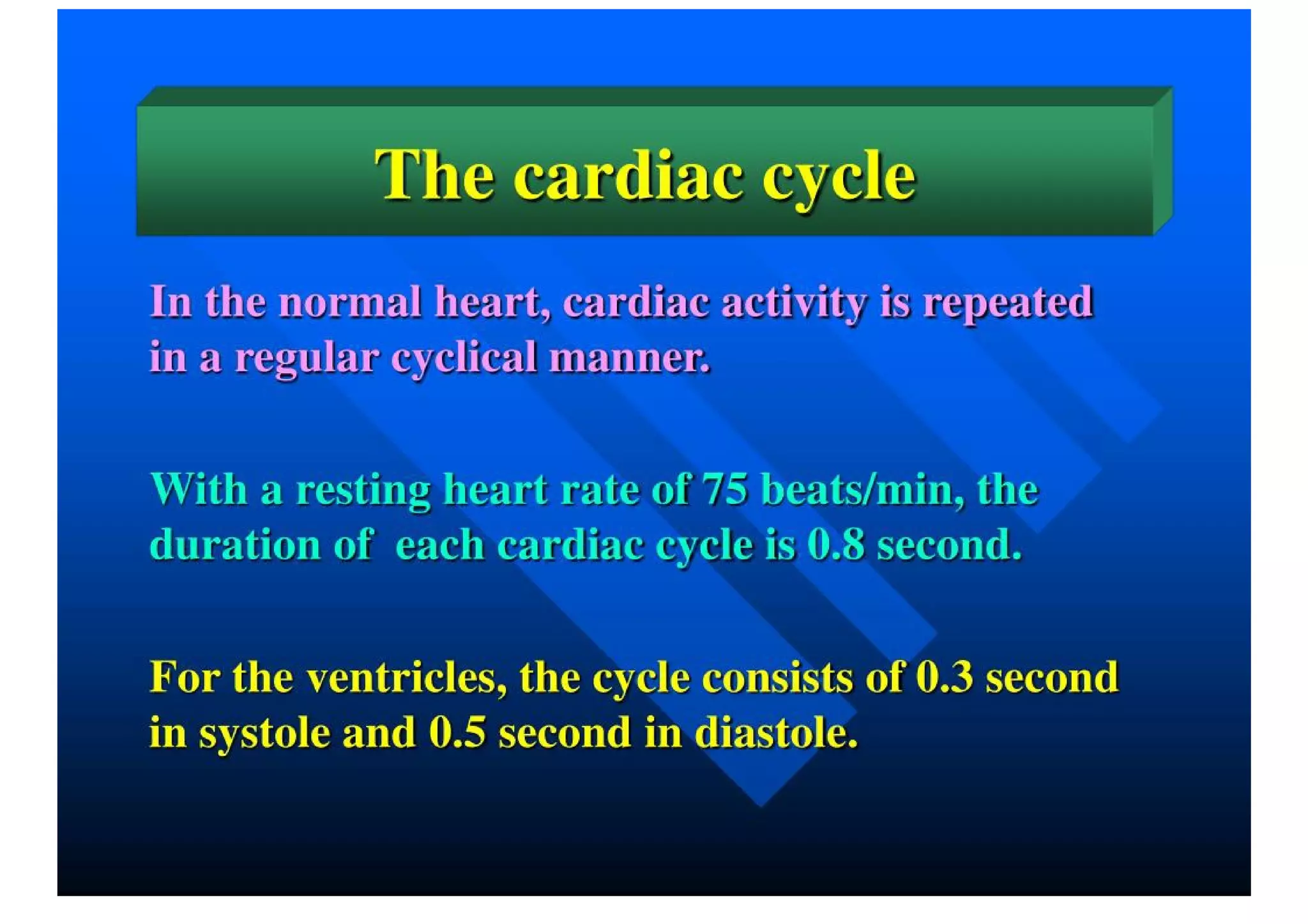 The cardiac cycle

In the normal heart, cardiac activity is repeated in a regular cyclical manner.

With a resting heart rate of 75 beats/min, the duration of each cardiac cycle is 0.8 second.

For the ventricles, the cycle consists of 0.3 second in systole and 0.5 second in diastole.